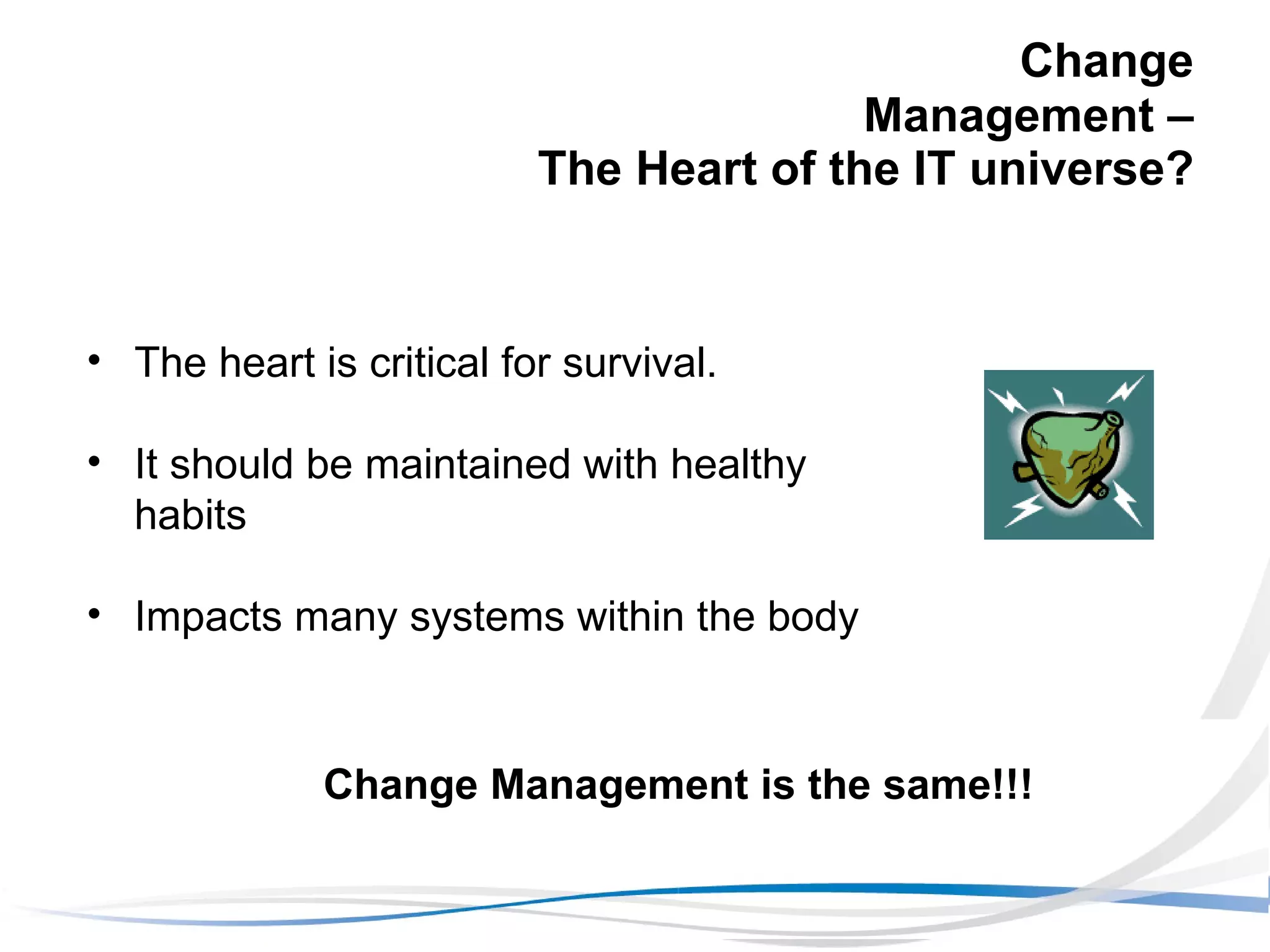 Change Management – The Heart of the IT universe?

• The heart is critical for survival.

• It should be maintained with healthy habits

• Impacts many systems within the body

Change Management is the same!!!